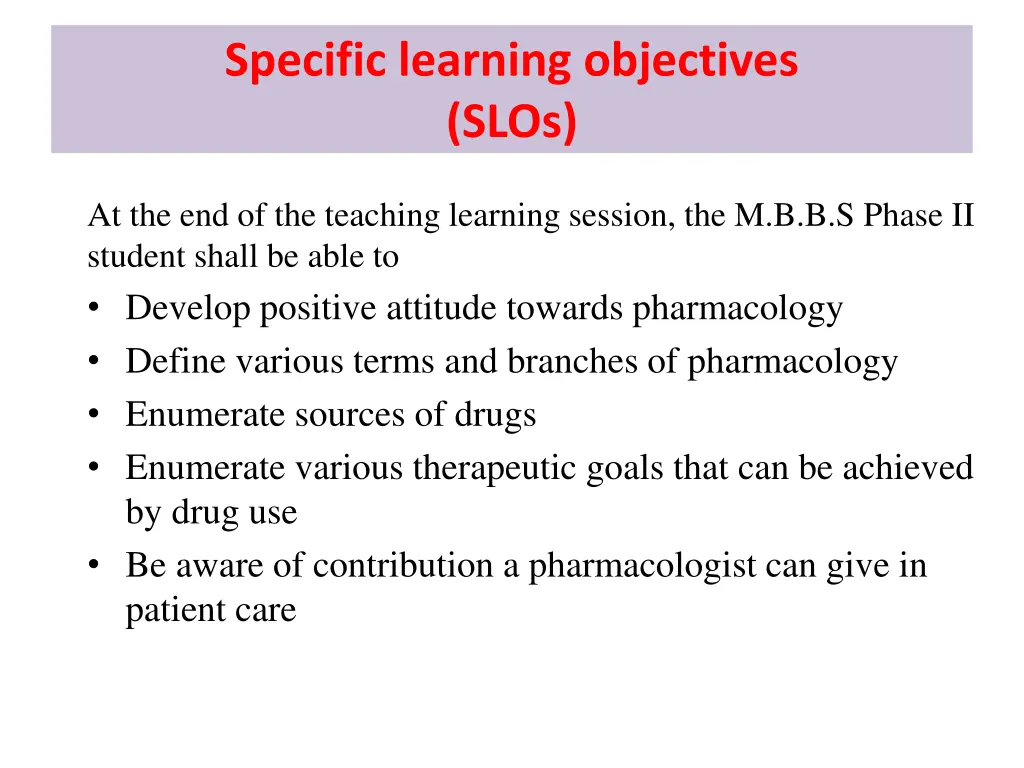 Specific learning objectives
(SLOs)

At the end of the teaching learning session, the M.B.B.S Phase II student shall be able to

• Develop positive attitude towards pharmacology
• Define various terms and branches of pharmacology
• Enumerate sources of drugs
• Enumerate various therapeutic goals that can be achieved by drug use
• Be aware of contribution a pharmacologist can give in patient care